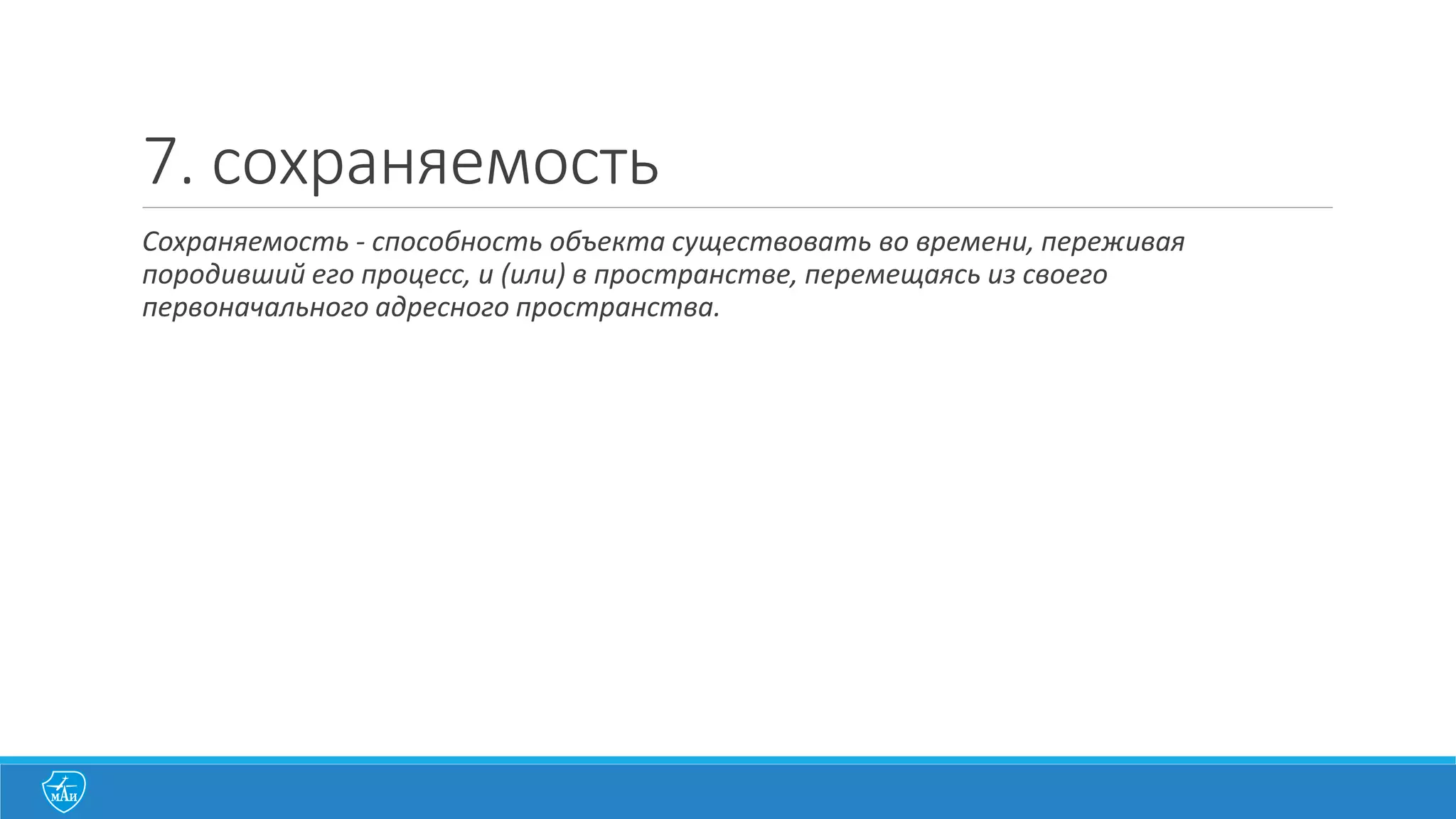 7. сохраняемость

Сохраняемость - способность объекта существовать во времени, переживая породивший его процесс, и (или) в пространстве, перемещаясь из своего первоначального адресного пространства.

МАИ